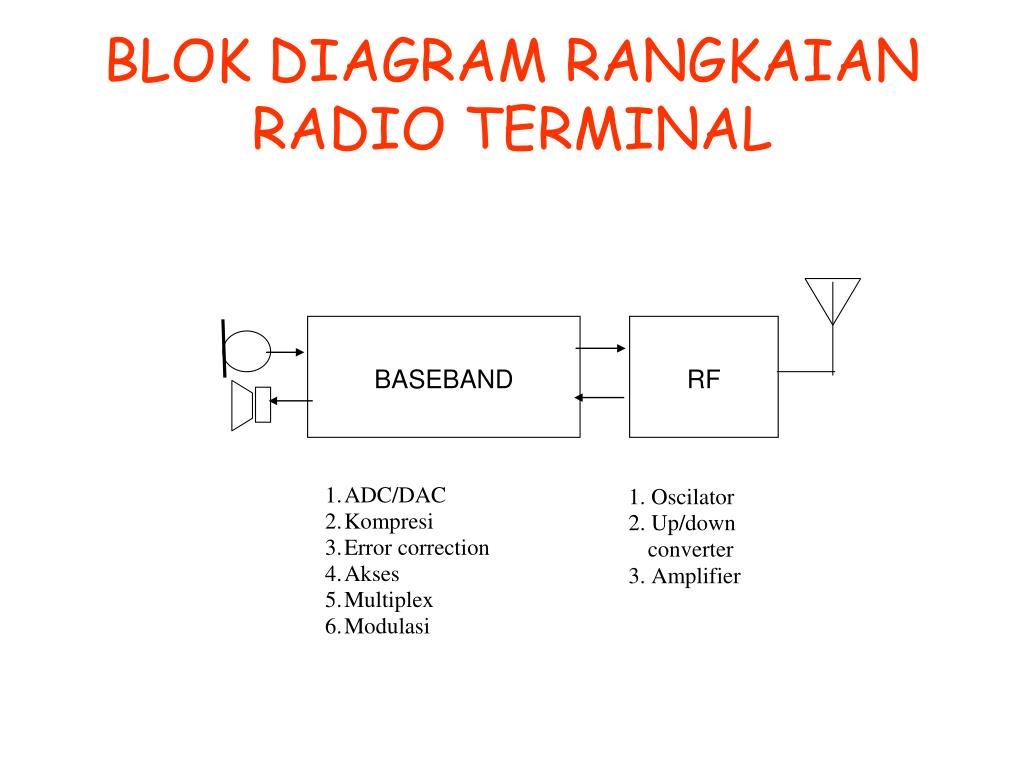 BLOK DIAGRAM RANGKAIAN RADIO TERMINAL

BASEBAND

RF

1. ADC/DAC
2. Kompresi
3. Error correction
4. Akses
5. Multiplex
6. Modulasi

1. Oscilator
2. Up/down converter
3. Amplifier